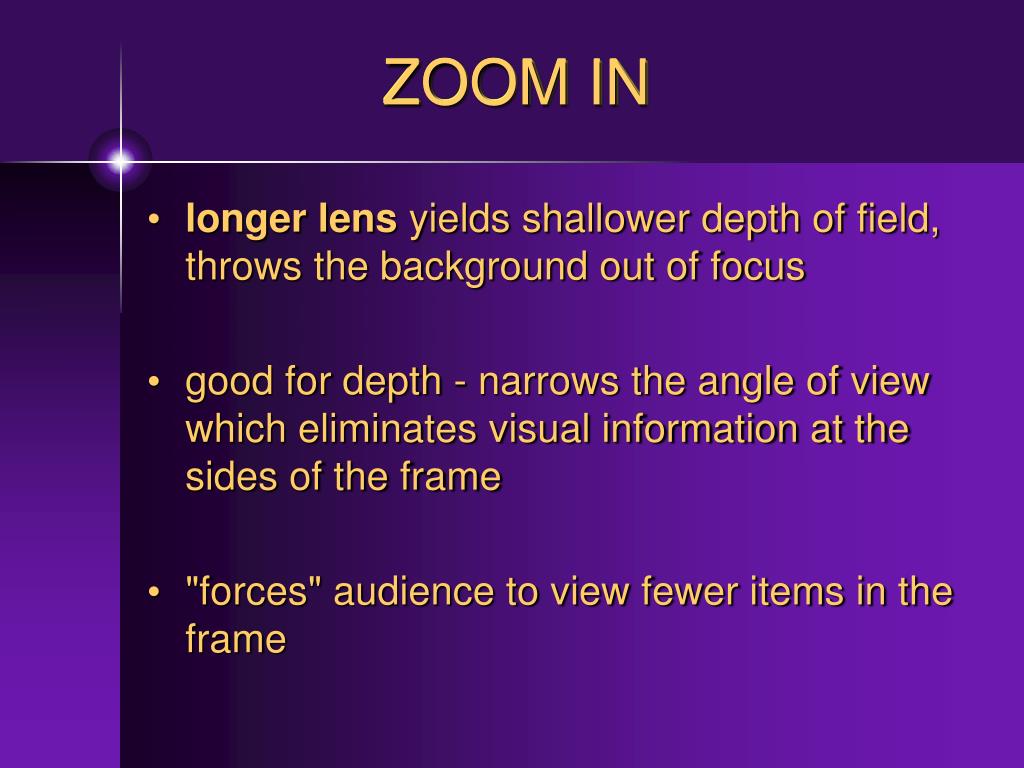 ZOOM IN

• longer lens yields shallower depth of field, throws the background out of focus

• good for depth - narrows the angle of view which eliminates visual information at the sides of the frame

• "forces" audience to view fewer items in the frame